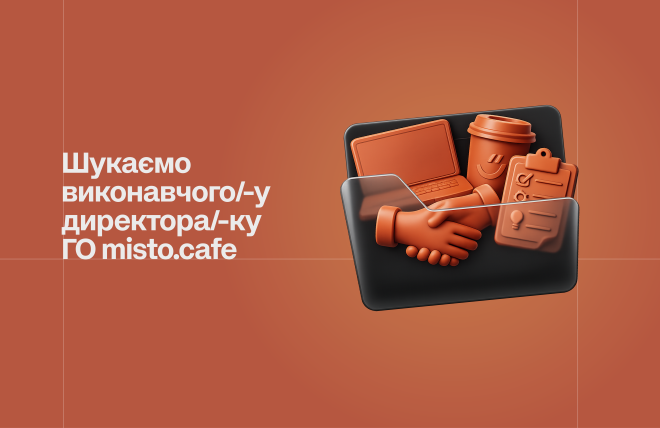 Шукаємо виконавчого/-у директора/-ку ГО misto.cafe